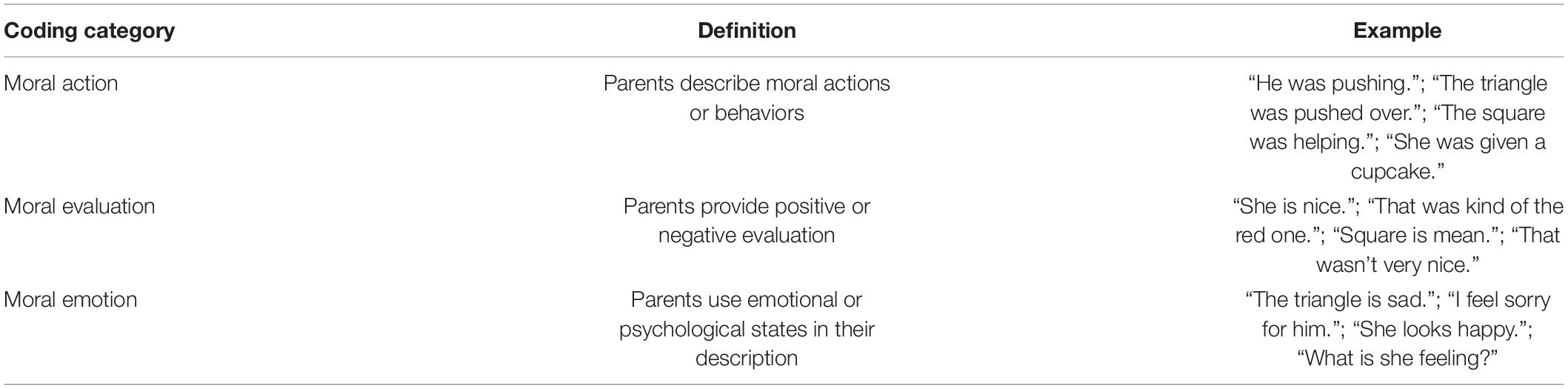 | Coding category | Definition | Example |
|---|---|---|
| Moral action | Parents describe moral actions or behaviors | “He was pushing.”; “The triangle was pushed over.”; “The square was helping.”; “She was given a cupcake.” |
| Moral evaluation | Parents provide positive or negative evaluation | “She is nice.”; “That was kind of the red one.”; “Square is mean.”; “That wasn’t very nice.” |
| Moral emotion | Parents use emotional or psychological states in their description | “The triangle is sad.”; “I feel sorry for him.”; “She looks happy.”; “What is she feeling?” |